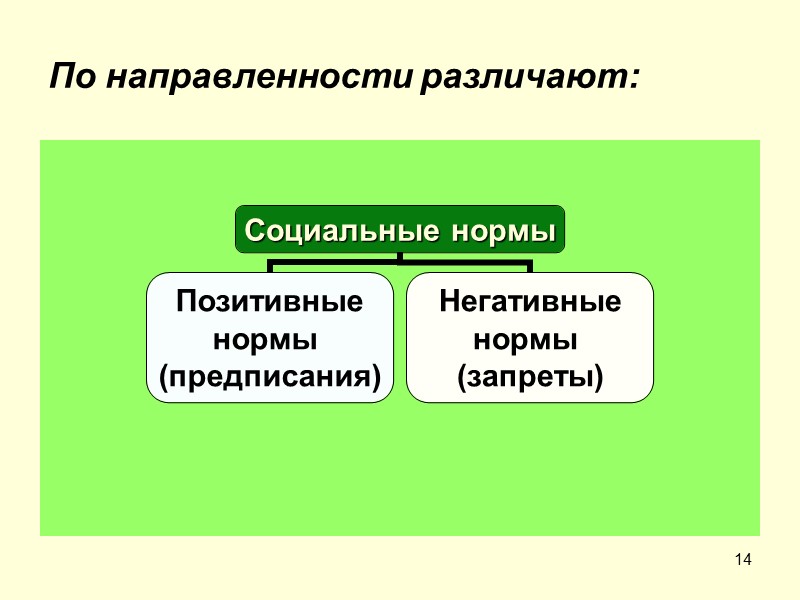 По направленности различают:

Социальные нормы

Позитивные нормы (предписания)

Негативные нормы (запреты)

14